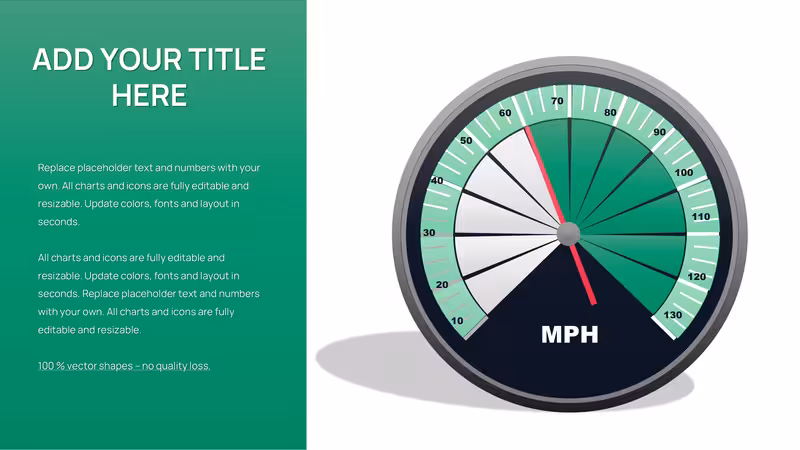 ADD YOUR TITLE HERE

Replace placeholder text and numbers with your own. All charts and icons are fully editable and resizable. Update colors, fonts and layout in seconds.

All charts and icons are fully editable and resizable. Update colors, fonts and layout in seconds. Replace placeholder text and numbers with your own. All charts and icons are fully editable and resizable.

100 % vector shapes – no quality loss.

10
20
30
40
50
60
70
80
90
100
110
120
130
MPH